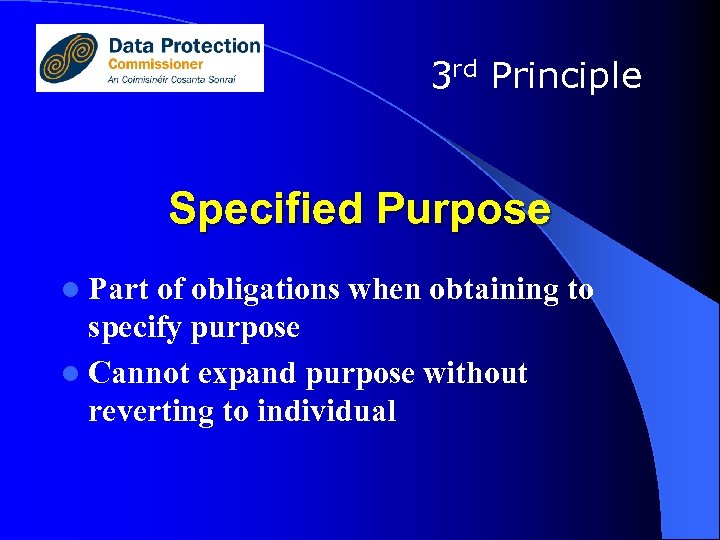 Data Protection
Commissioner
An Coimisinéir Cosanta Sonraí

3rd Principle

Specified Purpose

- Part of obligations when obtaining to specify purpose
- Cannot expand purpose without reverting to individual